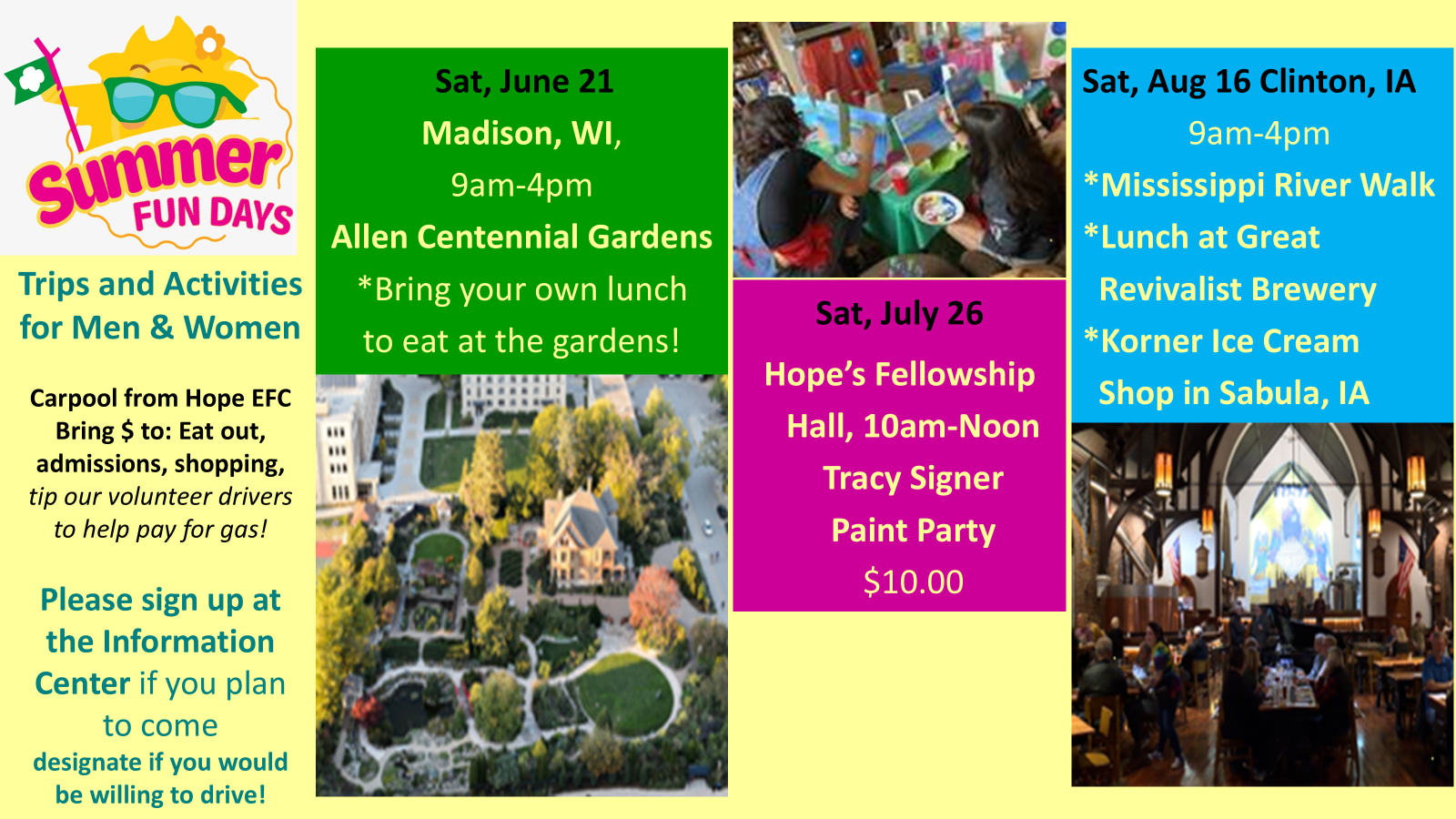 Summer FUN DAYS

Trips and Activities for Men & Women

Carpool from Hope EFC Bring $ to: Eat out, admissions, shopping, tip our volunteer drivers to help pay for gas!

Please sign up at the Information Center if you plan to come designate if you would be willing to drive!

Sat, June 21
Madison, WI,
9am-4pm
Allen Centennial Gardens
*Bring your own lunch to eat at the gardens!

Sat, July 26
Hope's Fellowship Hall, 10am-Noon
Tracy Signer
Paint Party
$10.00

Sat, Aug 16 Clinton, IA
9am-4pm
*Mississippi River Walk
*Lunch at Great Revivalist Brewery
*Korner Ice Cream Shop in Sabula, IA